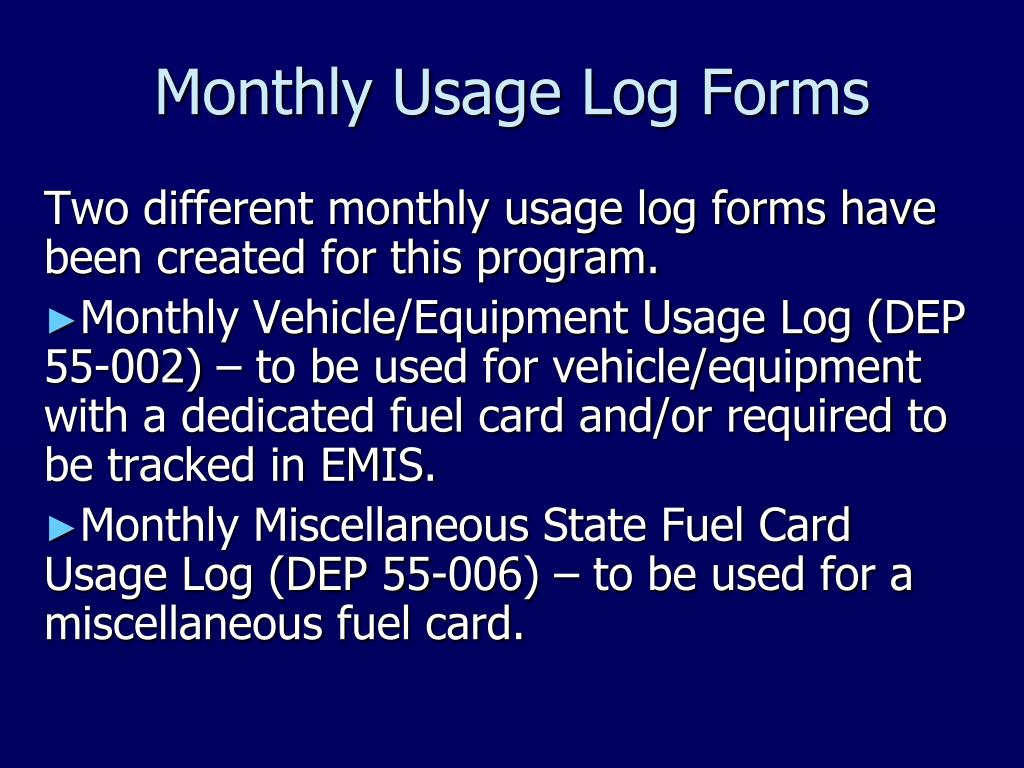 Monthly Usage Log Forms

Two different monthly usage log forms have been created for this program.

►Monthly Vehicle/Equipment Usage Log (DEP 55-002) – to be used for vehicle/equipment with a dedicated fuel card and/or required to be tracked in EMIS.

►Monthly Miscellaneous State Fuel Card Usage Log (DEP 55-006) – to be used for a miscellaneous fuel card.